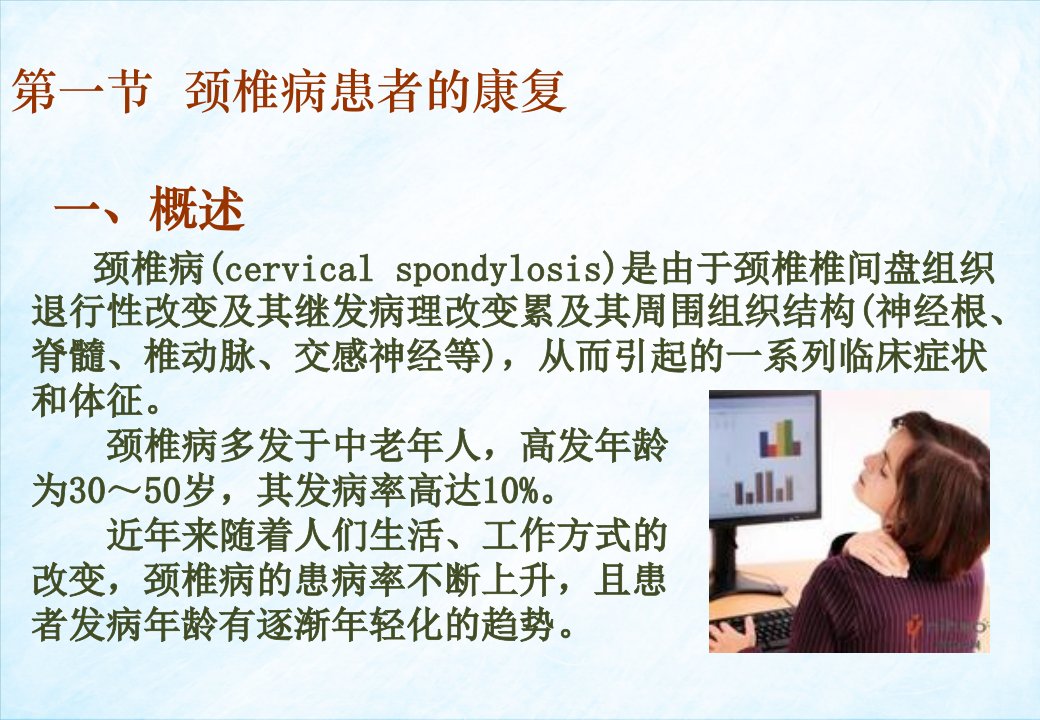 第一节 颈椎病患者的康复

一、概述

颈椎病(cervical spondylosis)是由于颈椎椎间盘组织退行性改变及其继发病理改变累及其周围组织结构(神经根、脊髓、椎动脉、交感神经等)，从而引起的一系列临床症状和体征。

颈椎病多发于中老年人，高发年龄为30～50岁，其发病率高达10%。

近年来随着人们生活、工作方式的改变，颈椎病的患病率不断上升，且患者发病年龄有逐渐年轻化的趋势。